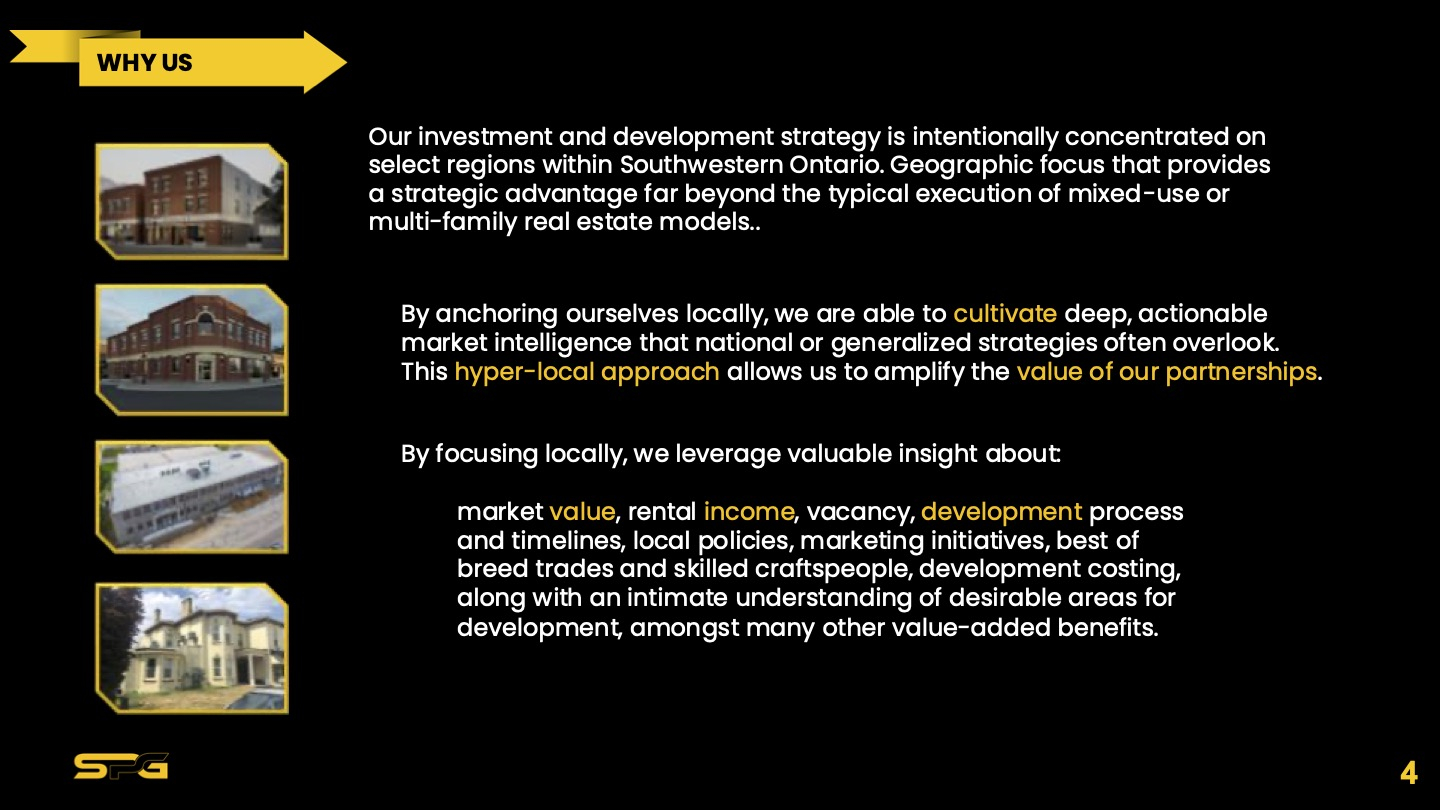 WHY US

Our investment and development strategy is intentionally concentrated on select regions within Southwestern Ontario. Geographic focus that provides a strategic advantage far beyond the typical execution of mixed-use or multi-family real estate models..

By anchoring ourselves locally, we are able to cultivate deep, actionable market intelligence that national or generalized strategies often overlook. This hyper-local approach allows us to amplify the value of our partnerships.

By focusing locally, we leverage valuable insight about:

market value, rental income, vacancy, development process and timelines, local policies, marketing initiatives, best of breed trades and skilled craftspeople, development costing, along with an intimate understanding of desirable areas for development, amongst many other value-added benefits.

SPG

4